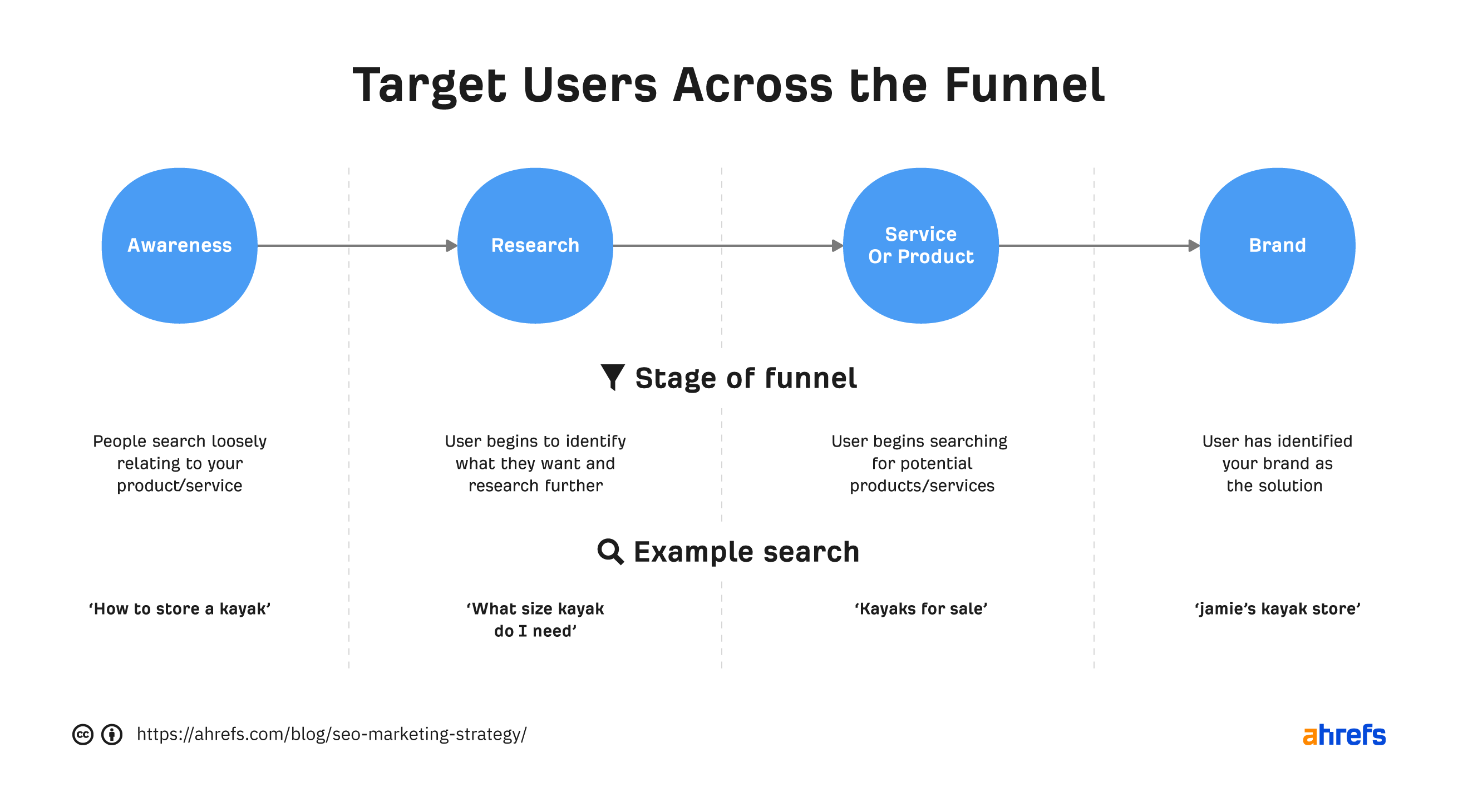 Target Users Across the Funnel

Awareness

Research

Service Or Product

Brand

Stage of funnel

People search loosely relating to your product/service

User begins to identify what they want and research further

User begins searching for potential products/services

User has identified your brand as the solution

Example search

‘How to store a kayak’

‘What size kayak do I need’

‘Kayaks for sale’

‘jamie’s kayak store’

https://ahrefs.com/blog/seo-marketing-strategy/

ahrefs